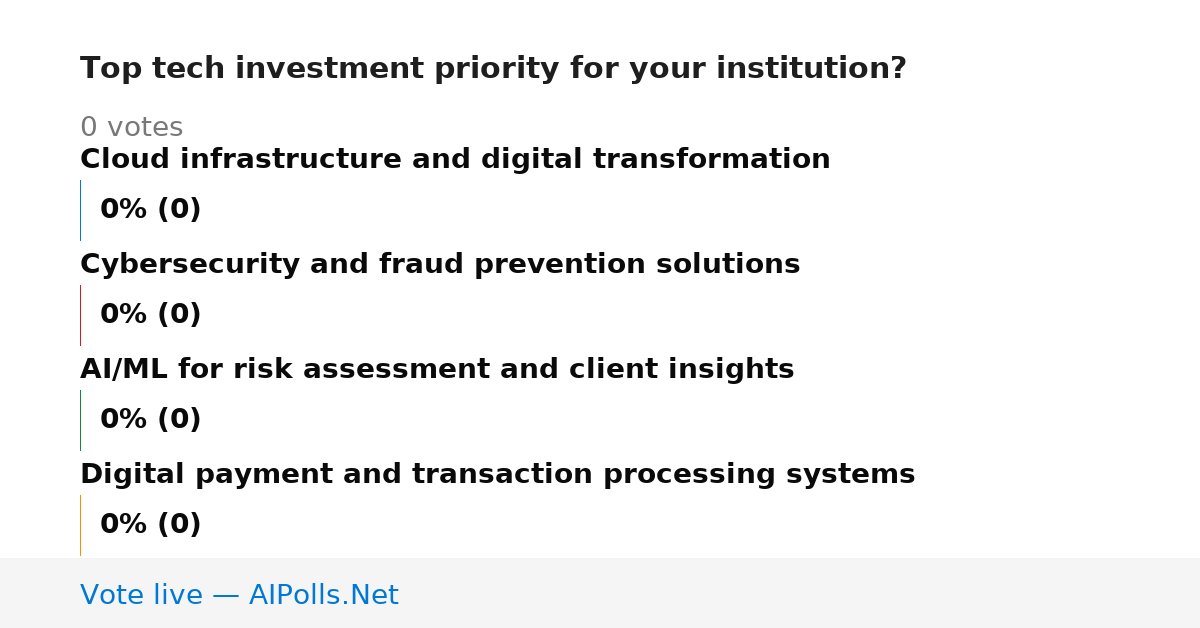 Top tech investment priority for your institution?

0 votes

Cloud infrastructure and digital transformation

0% (0)

Cybersecurity and fraud prevention solutions

0% (0)

AI/ML for risk assessment and client insights

0% (0)

Digital payment and transaction processing systems

0% (0)

Vote live — AIPolls.Net